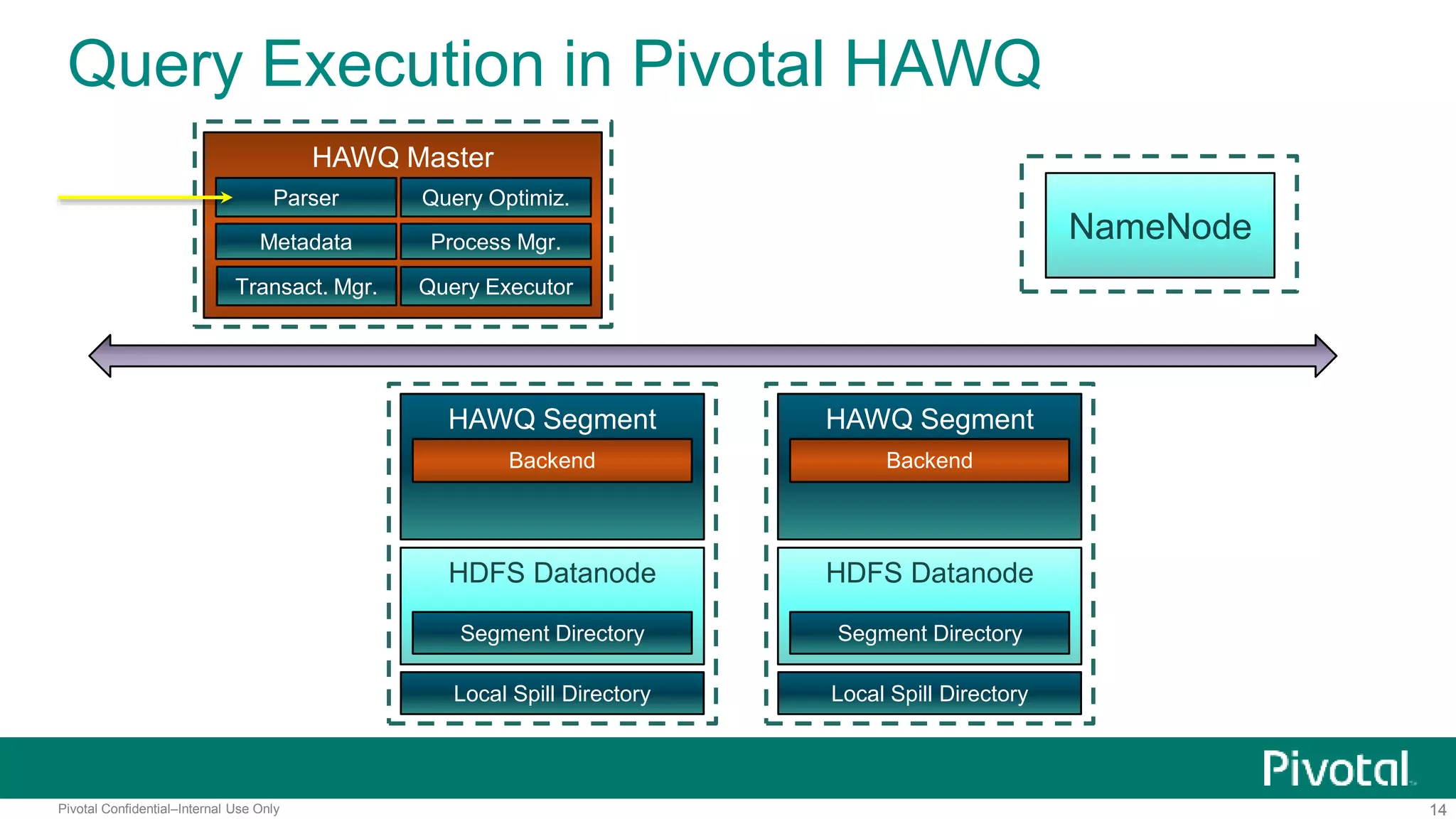 Query Execution in Pivotal HAWQ

HAWQ Master

Parser

Query Optimiz.

Metadata

Process Mgr.

Transact. Mgr.

Query Executor

NameNode

HAWQ Segment

Backend

HDFS Datanode

Segment Directory

Local Spill Directory

HAWQ Segment

Backend

HDFS Datanode

Segment Directory

Local Spill Directory

Pivotal

Pivotal Confidential–Internal Use Only

14